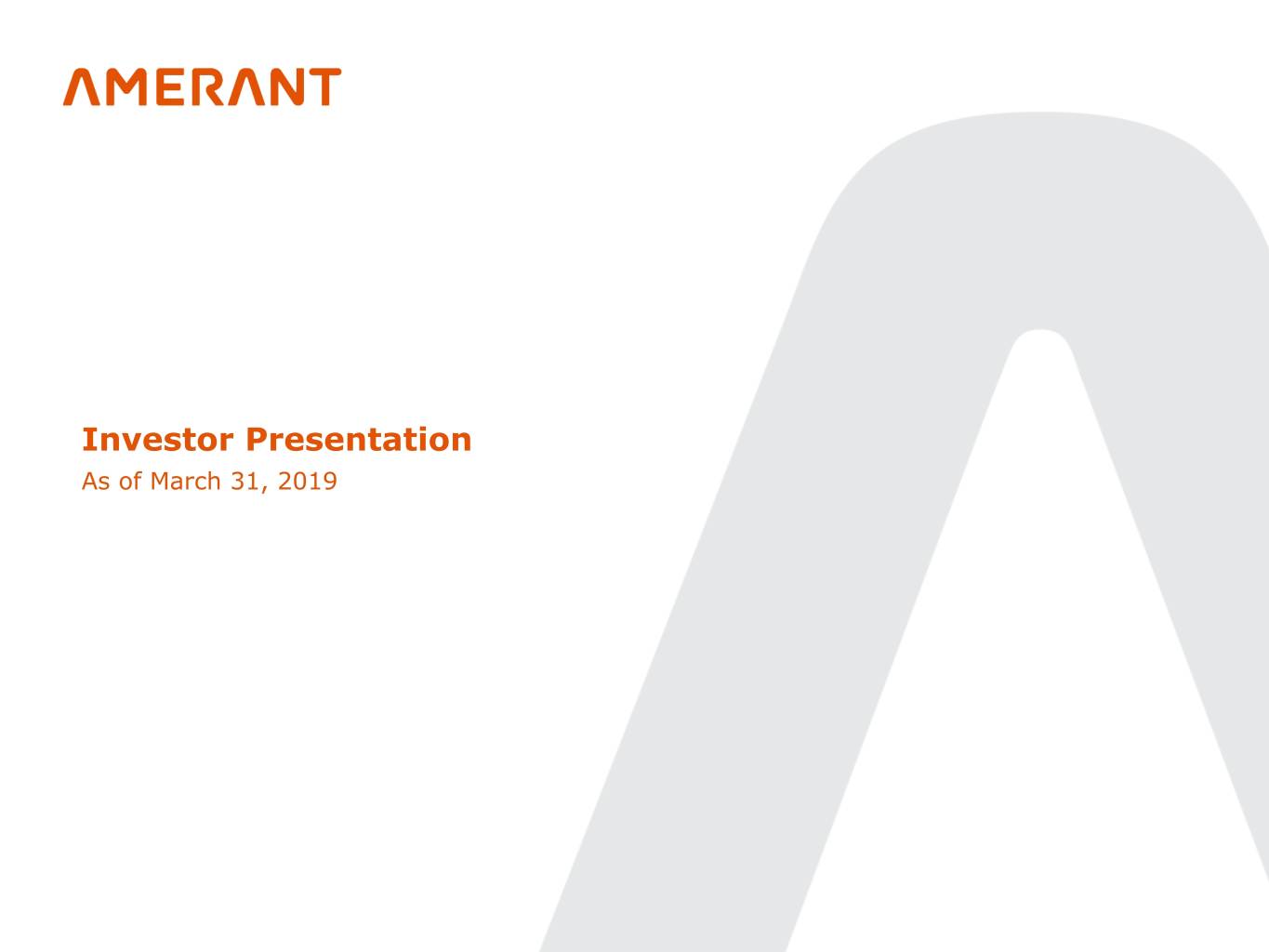 AMERANT

Investor Presentation
As of March 31, 2019